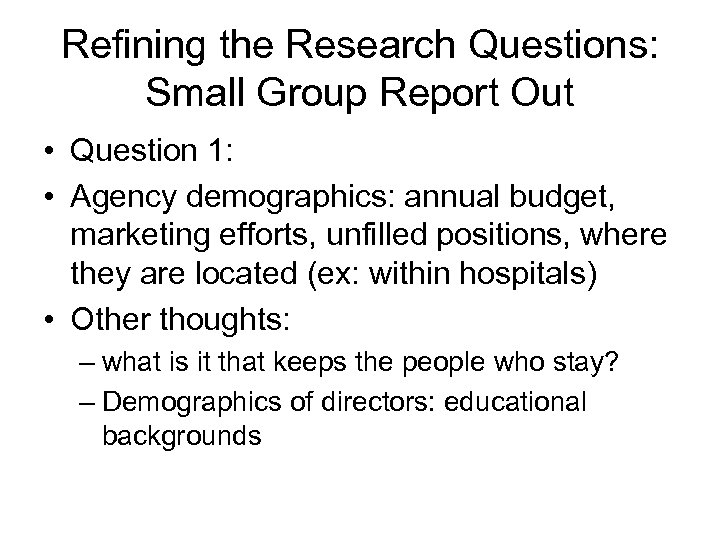 Refining the Research Questions: Small Group Report Out

• Question 1:
• Agency demographics: annual budget, marketing efforts, unfilled positions, where they are located (ex: within hospitals)
• Other thoughts:
– what is it that keeps the people who stay?
– Demographics of directors: educational backgrounds